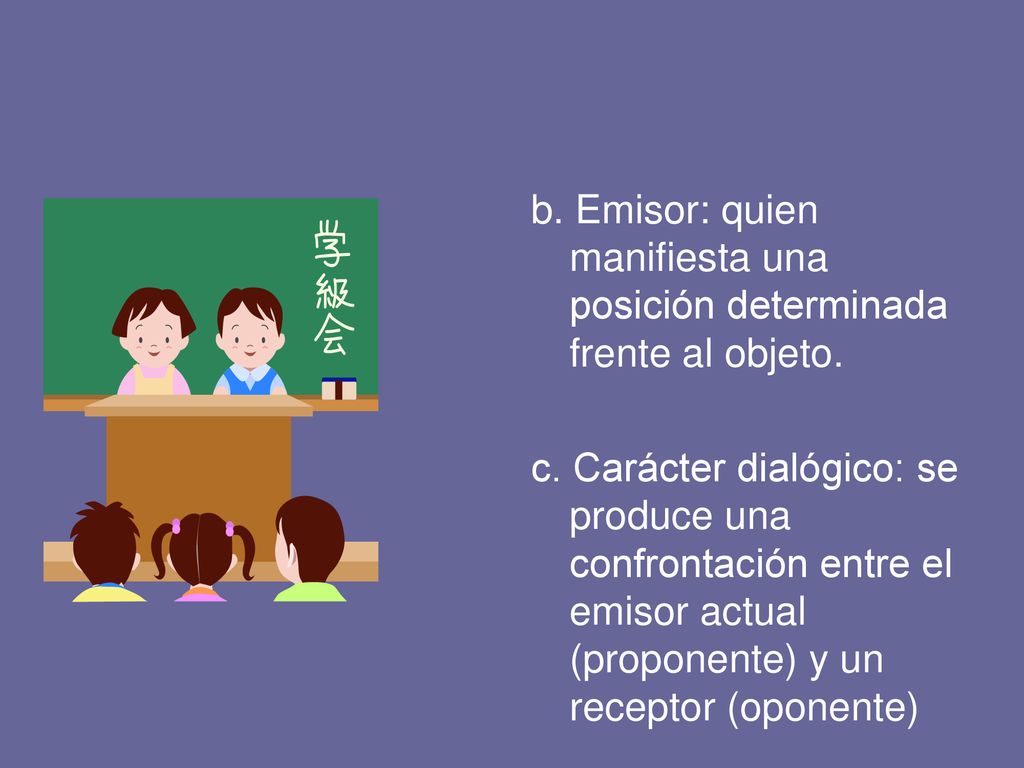 学級会

b. Emisor: quien manifiesta una posición determinada frente al objeto.

c. Carácter dialógico: se produce una confrontación entre el emisor actual (proponente) y un receptor (oponente)